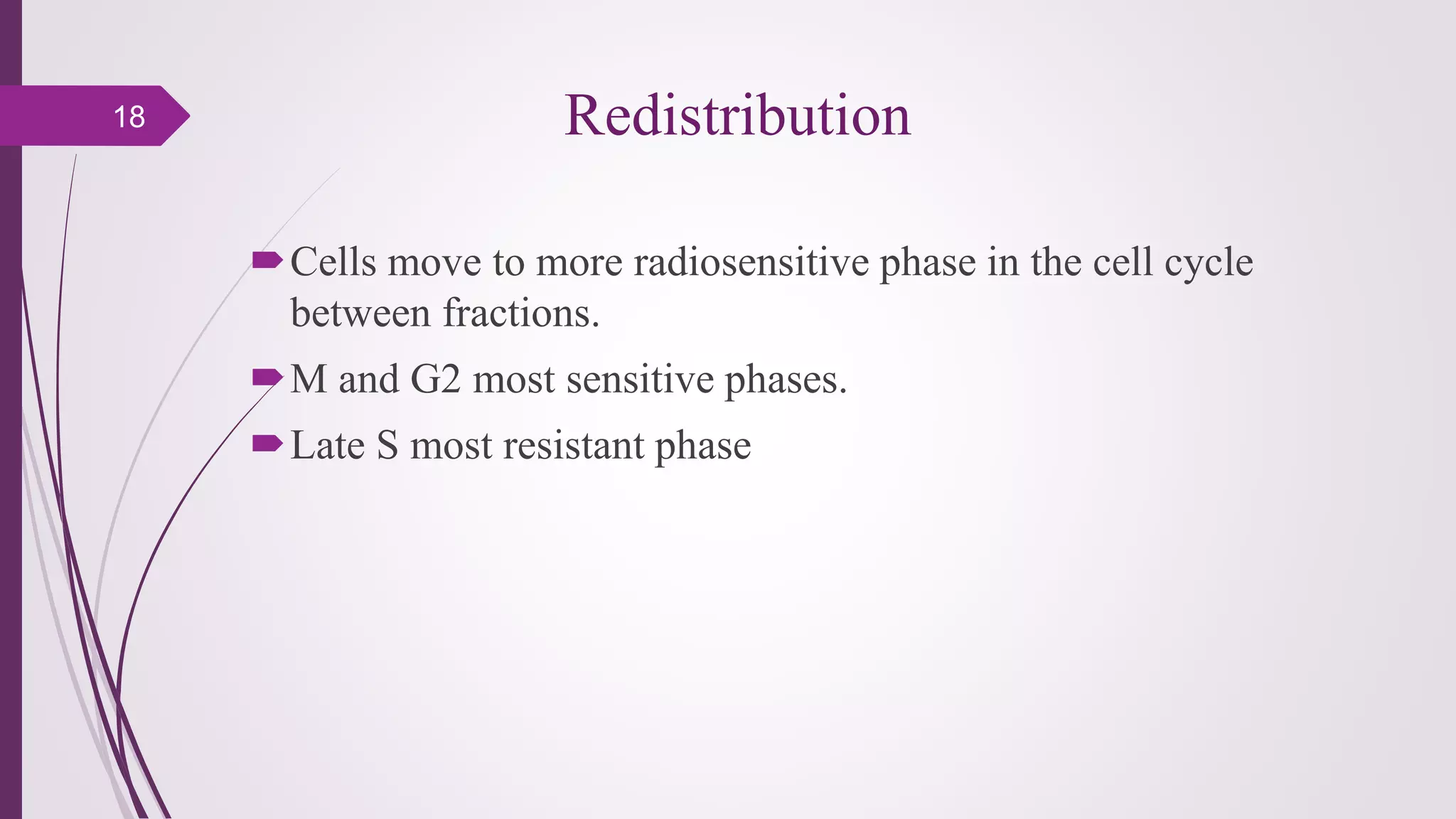 18

Redistribution

Cells move to more radiosensitive phase in the cell cycle between fractions.

M and G2 most sensitive phases.

Late S most resistant phase